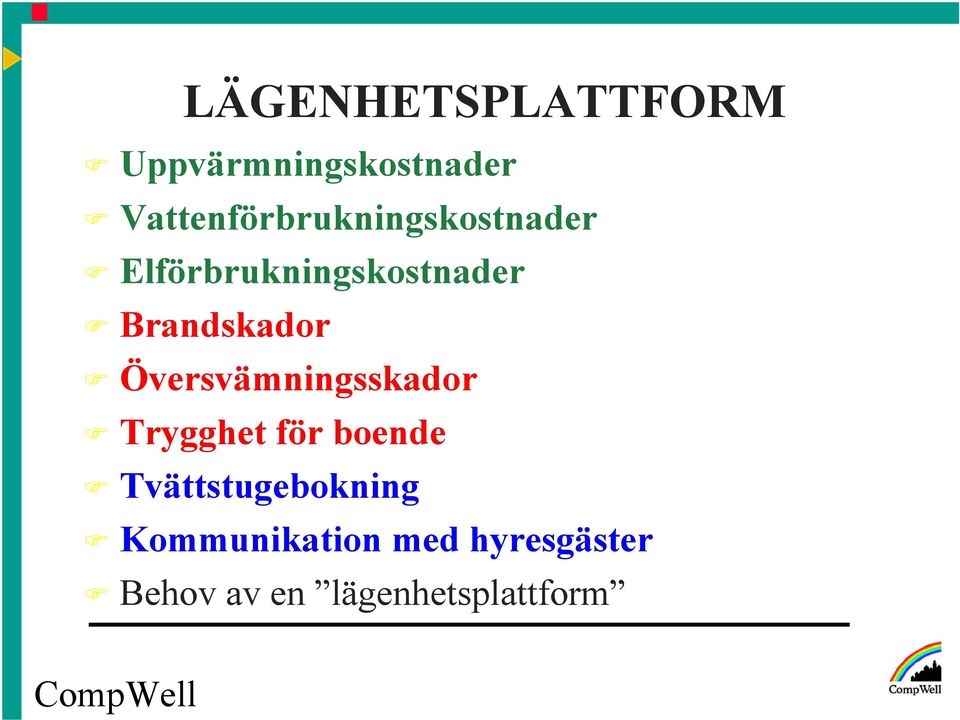 LÄGENHETSPLATTFORM

Uppvärmningskostnader

Vattenförbrukningskostnader

Elförbrukningskostnader

Brandskador

Översvämningsskador

Trygghet för boende

Tvättstugebokning

Kommunikation med hyresgäster

Behov av en ”lägenhetsplattform”

CompWell

CompWell